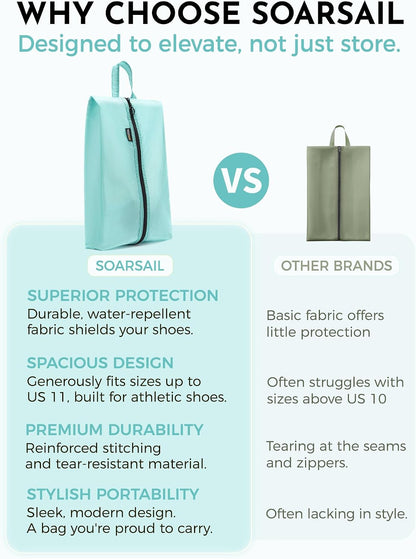 WHY CHOOSE SOARSAIL
Designed to elevate, not just store.

VS

SOARSAIL

SUPERIOR PROTECTION
Durable, water-repellent fabric shields your shoes.

SPACIOUS DESIGN
Generously fits sizes up to US 11, built for athletic shoes.

PREMIUM DURABILITY
Reinforced stitching and tear-resistant material.

STYLISH PORTABILITY
Sleek, modern design. A bag you're proud to carry.

OTHER BRANDS

Basic fabric offers little protection

Often struggles with sizes above US 10

Tearing at the seams and zippers.

Often lacking in style.